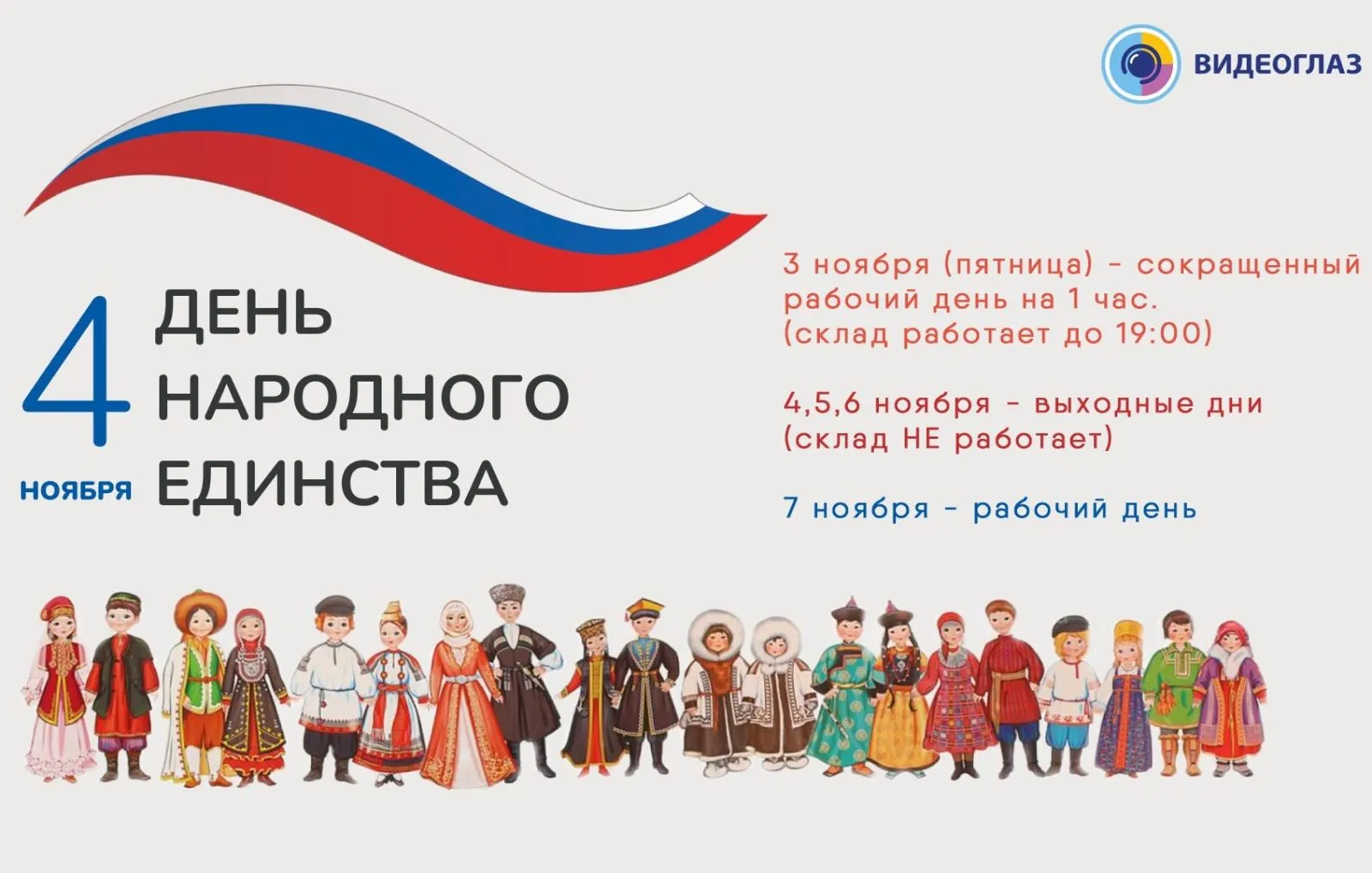 ВИДЕОГЛАЗ

4 НОЯБРЯ ДЕНЬ НАРОДНОГО ЕДИНСТВА

3 ноября (пятница) - сокращенный рабочий день на 1 час. (склад работает до 19:00)

4,5,6 ноября - выходные дни (склад НЕ работает)

7 ноября - рабочий день